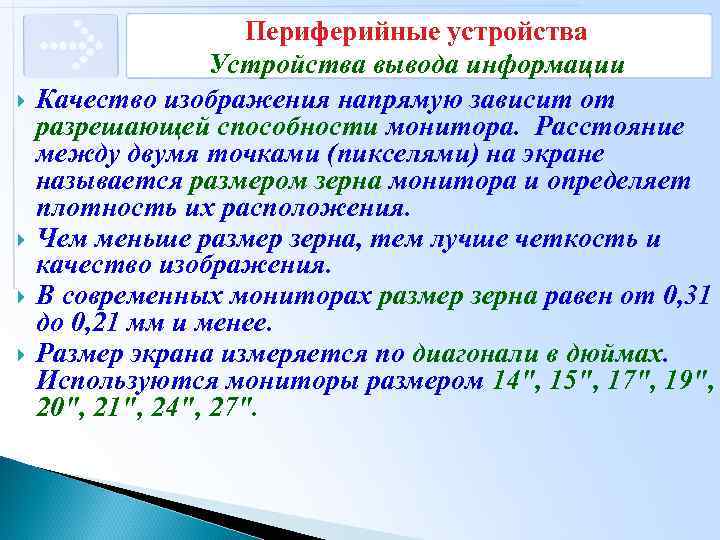 Периферийные устройства
Устройства вывода информации

Качество изображения напрямую зависит от разрешающей способности монитора. Расстояние между двумя точками (пикселями) на экране называется размером зерна монитора и определяет плотность их расположения.

Чем меньше размер зерна, тем лучше четкость и качество изображения.

В современных мониторах размер зерна равен от 0,31 до 0,21 мм и менее.

Размер экрана измеряется по диагонали в дюймах. Используются мониторы размером 14", 15", 17", 19", 20", 21", 24", 27".